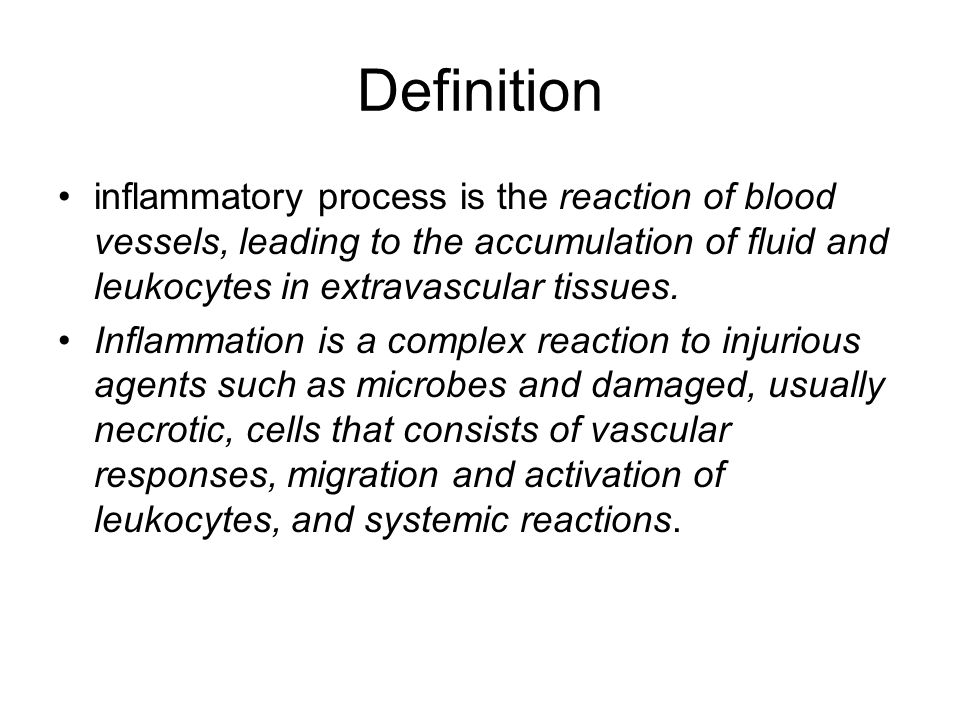 Definition

• inflammatory process is the reaction of blood vessels, leading to the accumulation of fluid and leukocytes in extravascular tissues.

• Inflammation is a complex reaction to injurious agents such as microbes and damaged, usually necrotic, cells that consists of vascular responses, migration and activation of leukocytes, and systemic reactions.